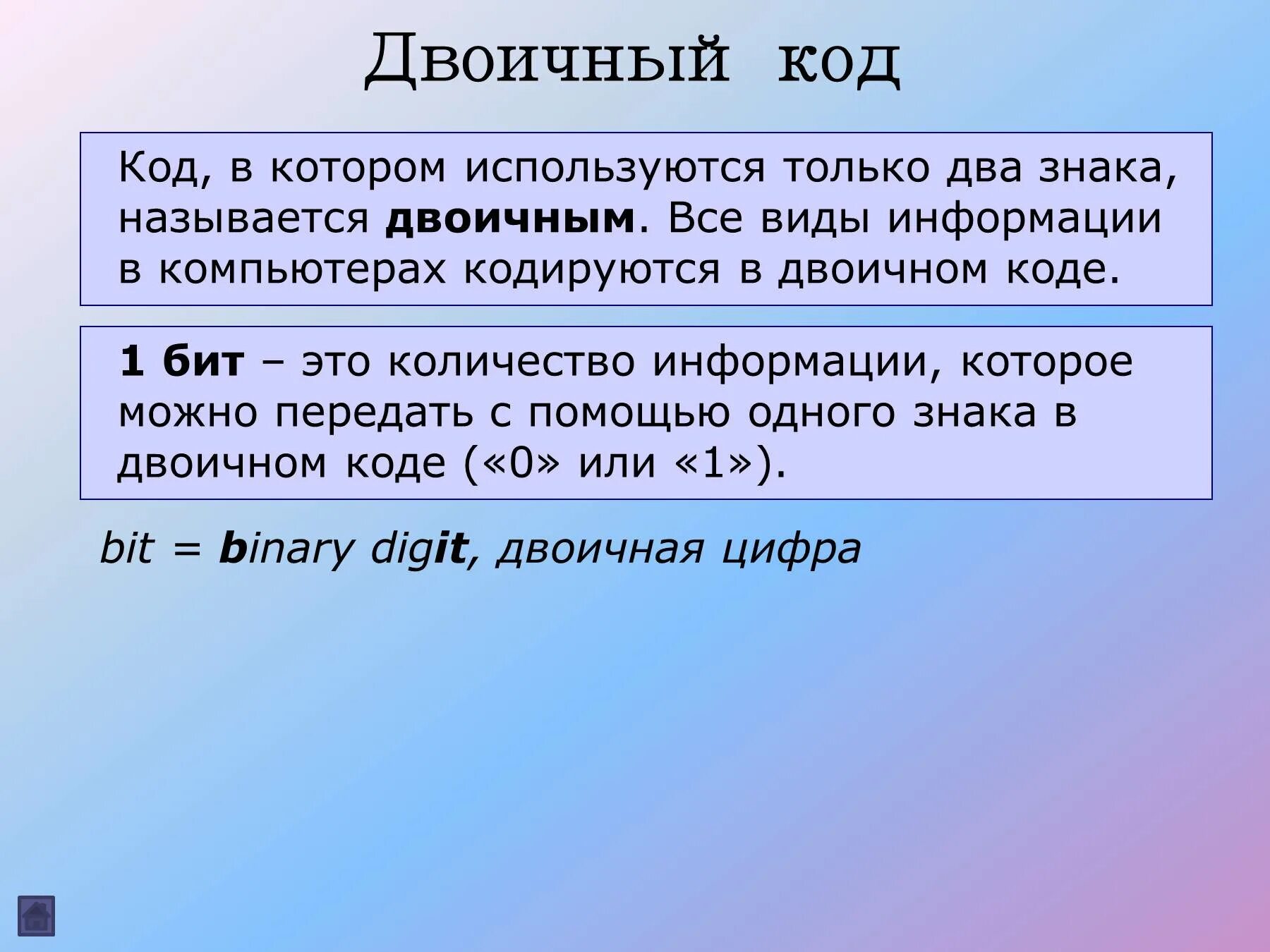 Двоичный код

Код, в котором используются только два знака, называется двоичным. Все виды информации в компьютерах кодируются в двоичном коде.

1 бит – это количество информации, которое можно передать с помощью одного знака в двоичном коде («0» или «1»).

bit = binary digit, двоичная цифра